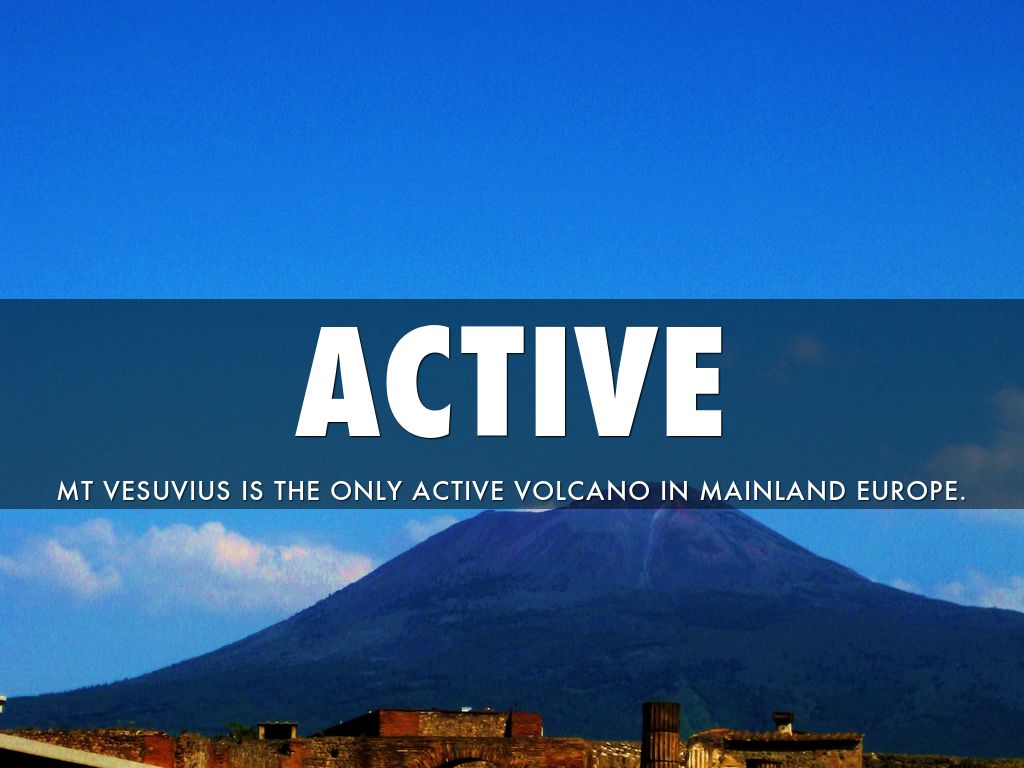 ACTIVE

MT VESUVIUS IS THE ONLY ACTIVE VOLCANO IN MAINLAND EUROPE.